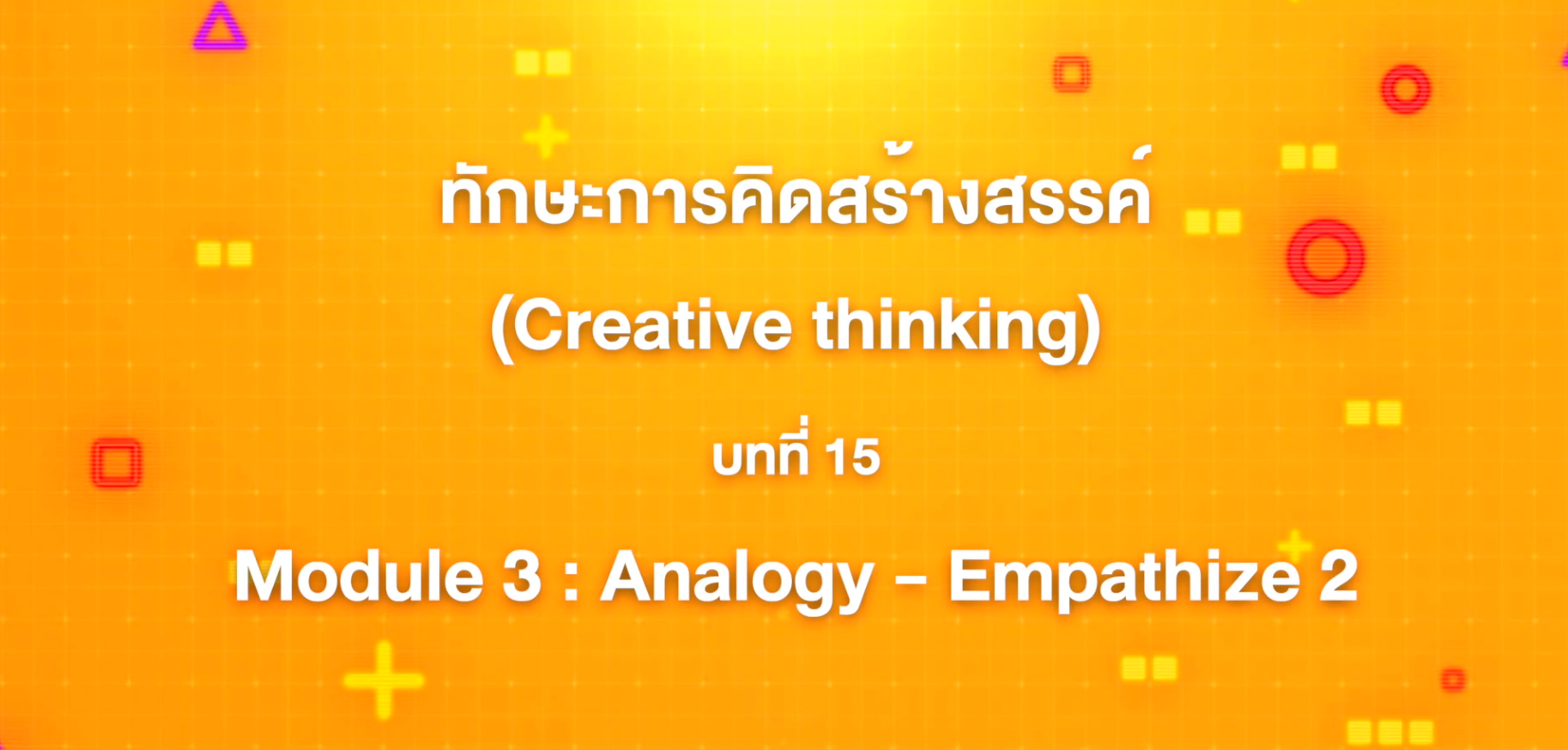 ทักษะการคิดสร้างสรรค์
(Creative thinking)

บทที่ 15

Module 3 : Analogy – Empathize 2